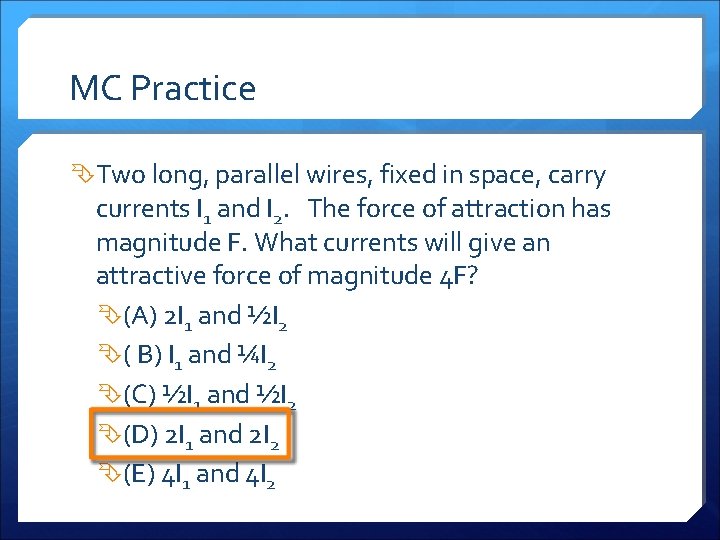 MC Practice

Two long, parallel wires, fixed in space, carry currents $I_1$ and $I_2$. The force of attraction has magnitude F. What currents will give an attractive force of magnitude 4F?

(A) $2I_1$ and $\frac{1}{2}I_2$

( B) $I_1$ and $\frac{1}{4}I_2$

(C) $\frac{1}{2}I_1$ and $\frac{1}{2}I_2$

(D) $2I_1$ and $2I_2$

(E) $4I_1$ and $4I_2$